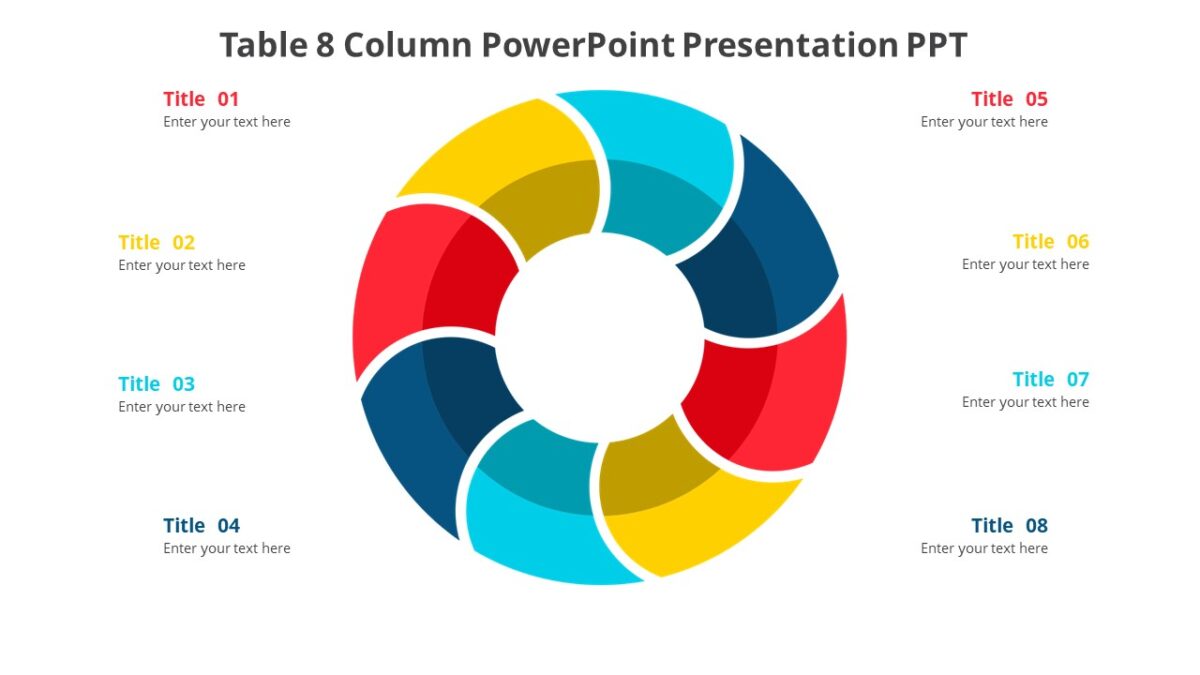 Table 8 Column PowerPoint Presentation PPT

Title 01
Enter your text here

Title 02
Enter your text here

Title 03
Enter your text here

Title 04
Enter your text here

Title 05
Enter your text here

Title 06
Enter your text here

Title 07
Enter your text here

Title 08
Enter your text here